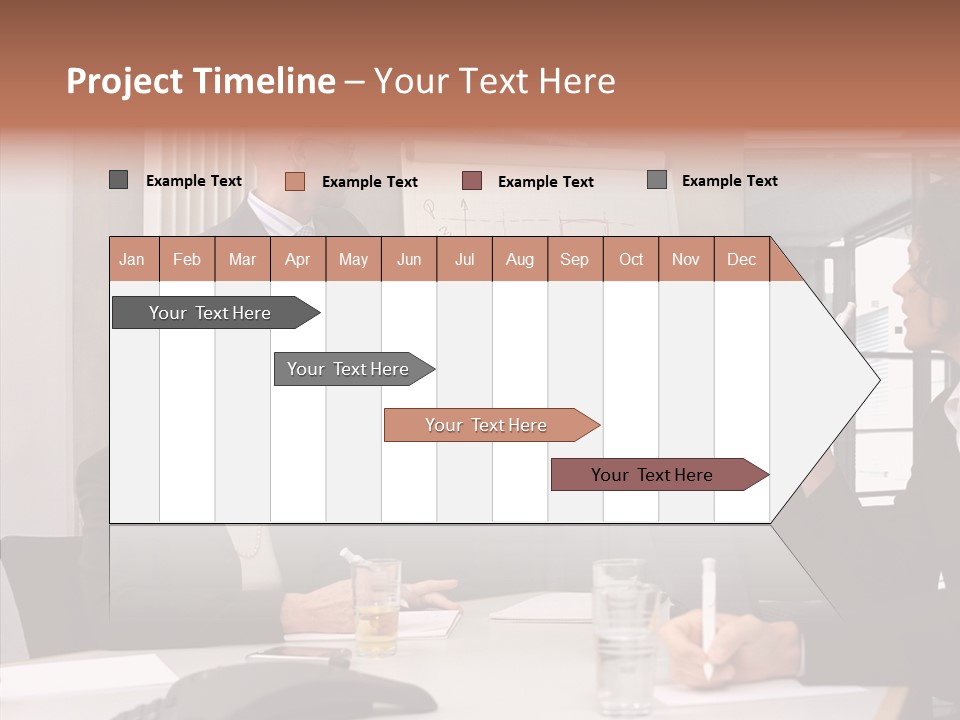 Project Timeline – Your Text Here

Example Text
Example Text
Example Text
Example Text

| Jan | Feb | Mar | Apr | May | Jun | Jul | Aug | Sep | Oct | Nov | Dec |
|---|---|---|---|---|---|---|---|---|---|---|---|

Your Text Here
Your Text Here
Your Text Here
Your Text Here